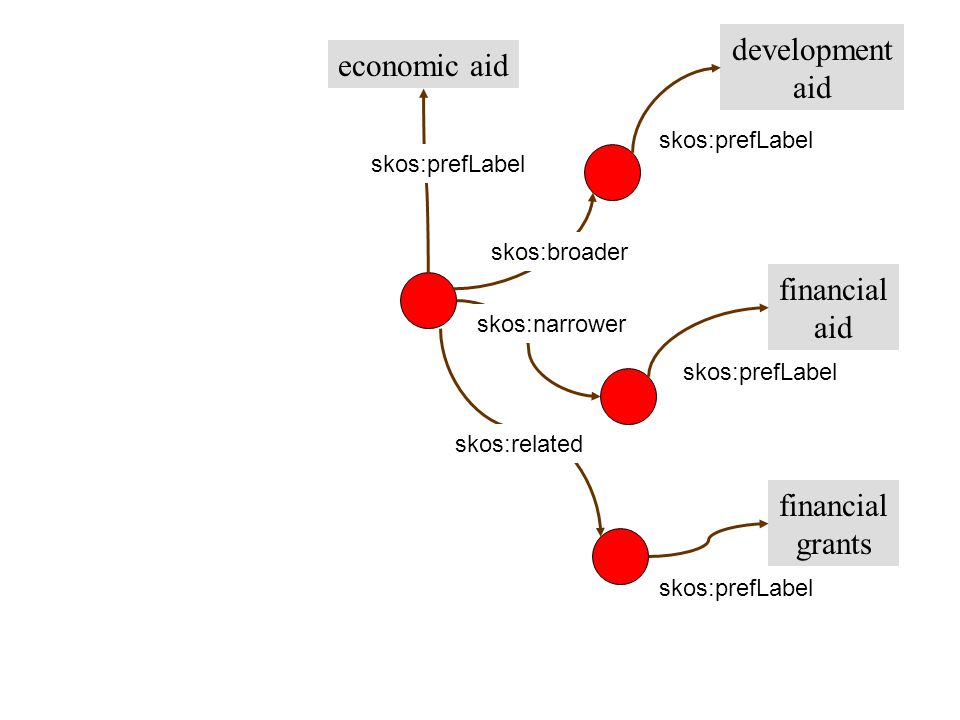 economic aid

development aid

skos:prefLabel

skos:prefLabel

skos:broader

financial aid

skos:narrower

skos:prefLabel

skos:related

financial grants

skos:prefLabel